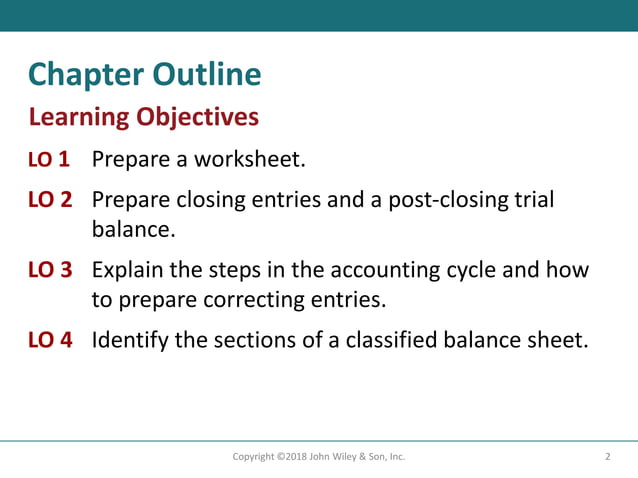 Chapter Outline

Learning Objectives

LO 1 Prepare a worksheet.

LO 2 Prepare closing entries and a post-closing trial balance.

LO 3 Explain the steps in the accounting cycle and how to prepare correcting entries.

LO 4 Identify the sections of a classified balance sheet.

Copyright ©2018 John Wiley & Son, Inc.

2